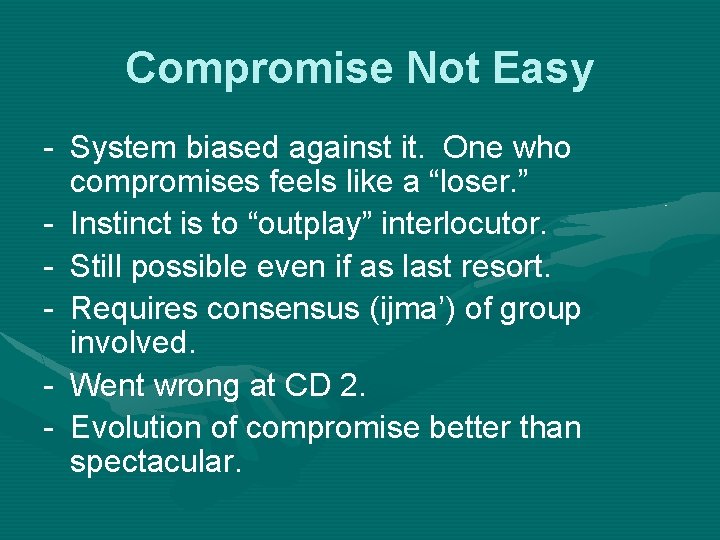 Compromise Not Easy

- System biased against it. One who compromises feels like a “loser.”
- Instinct is to “outplay” interlocutor.
- Still possible even if as last resort.
- Requires consensus (ijma’) of group involved.
- Went wrong at CD 2.
- Evolution of compromise better than spectacular.